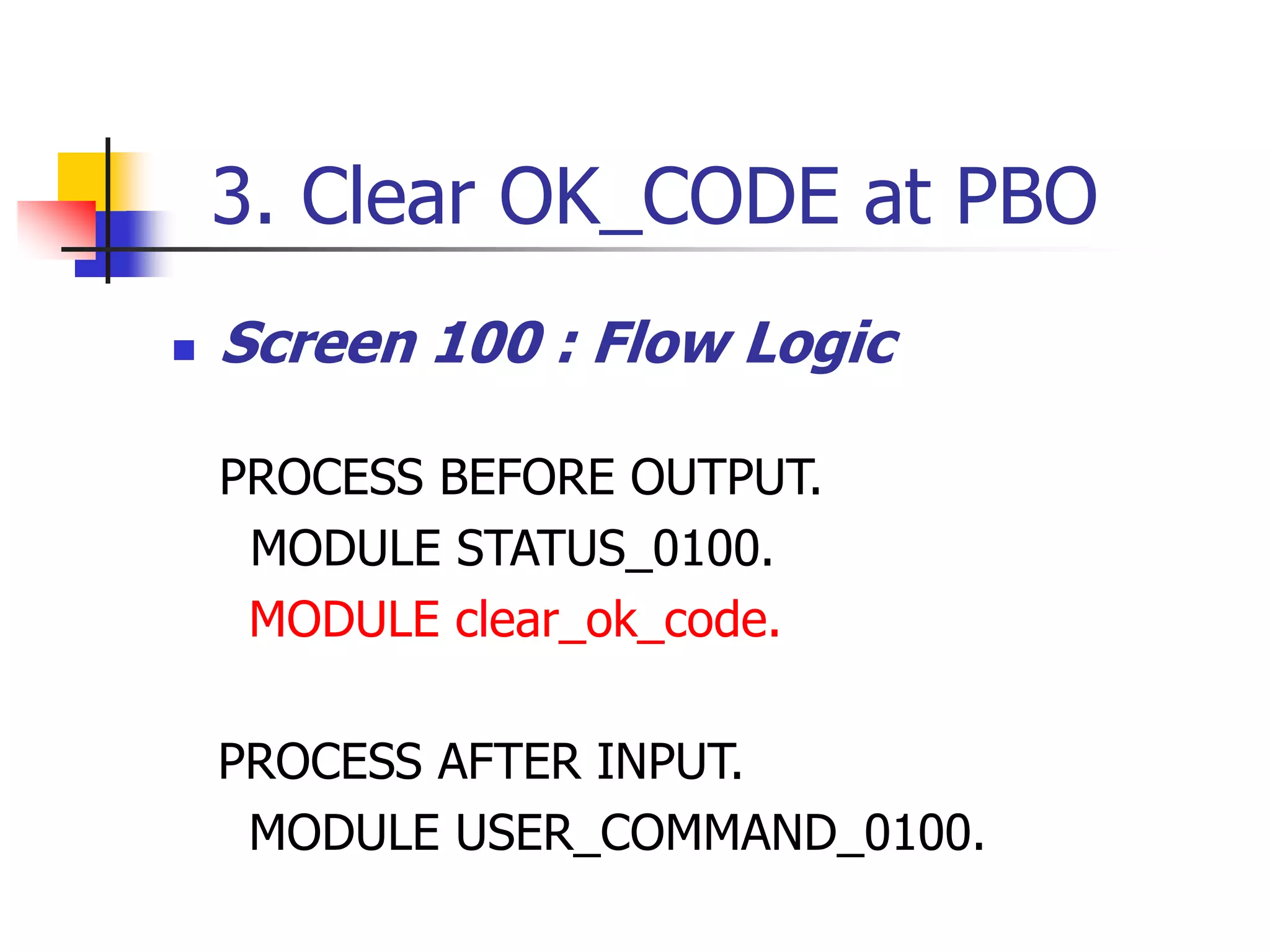 3. Clear OK_CODE at PBO

Screen 100 : Flow Logic

PROCESS BEFORE OUTPUT.
MODULE STATUS_0100.
MODULE clear_ok_code.

PROCESS AFTER INPUT.
MODULE USER_COMMAND_0100.